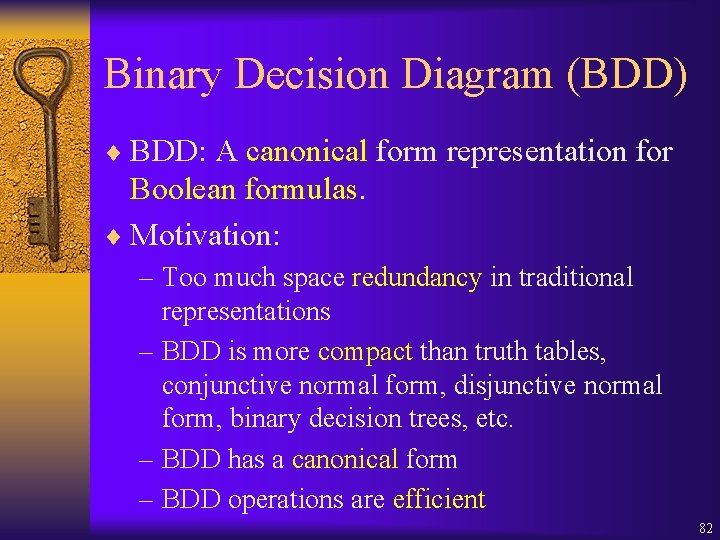 Binary Decision Diagram (BDD)

♦ BDD: A canonical form representation for Boolean formulas.

♦ Motivation:

– Too much space redundancy in traditional representations

– BDD is more compact than truth tables, conjunctive normal form, disjunctive normal form, binary decision trees, etc.

– BDD has a canonical form

– BDD operations are efficient

82